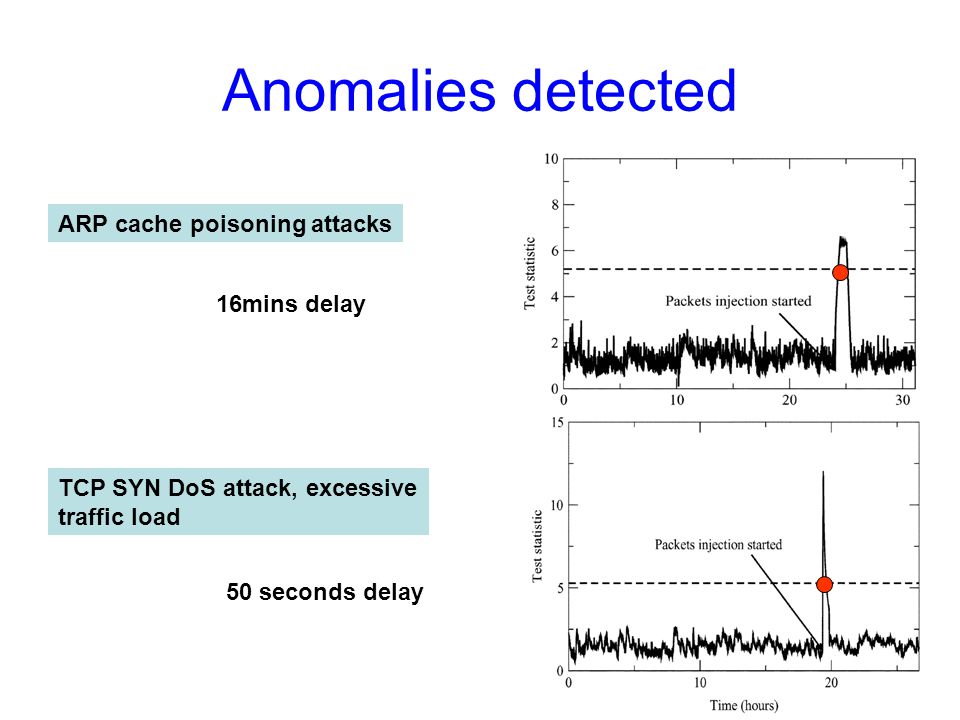 Anomalies detected

ARP cache poisoning attacks

16mins delay

TCP SYN DoS attack, excessive traffic load

50 seconds delay

10
8
6
4
2
0
Test statistic
Packets injection started
0
10
20
30

15
10
5
0
Test statistic
Packets injection started
0
10
20
Time (hours)